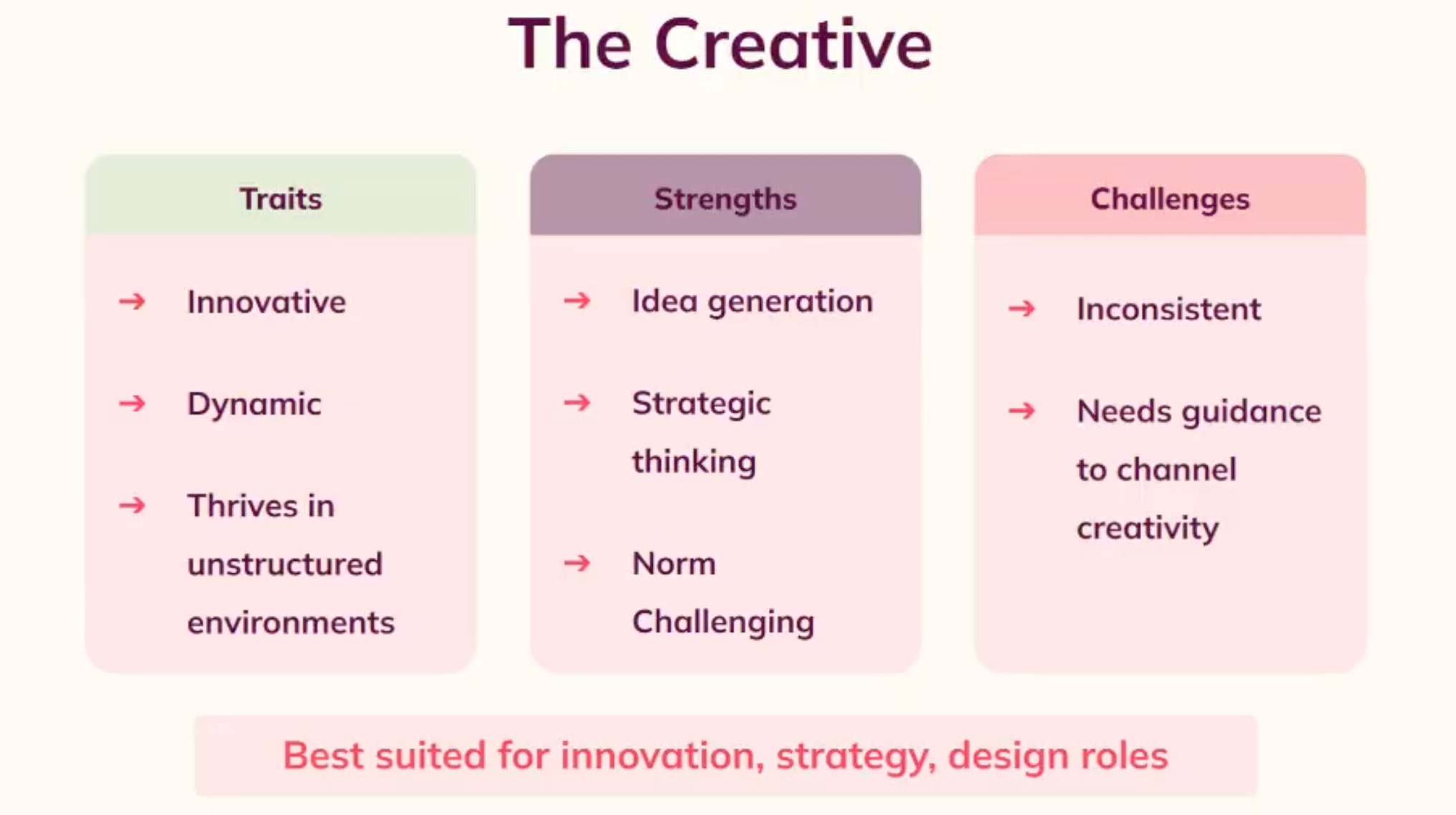 The Creative

Traits

→ Innovative

→ Dynamic

→ Thrives in unstructured environments

Strengths

→ Idea generation

→ Strategic thinking

→ Norm Challenging

Challenges

→ Inconsistent

→ Needs guidance to channel creativity

Best suited for innovation, strategy, design roles